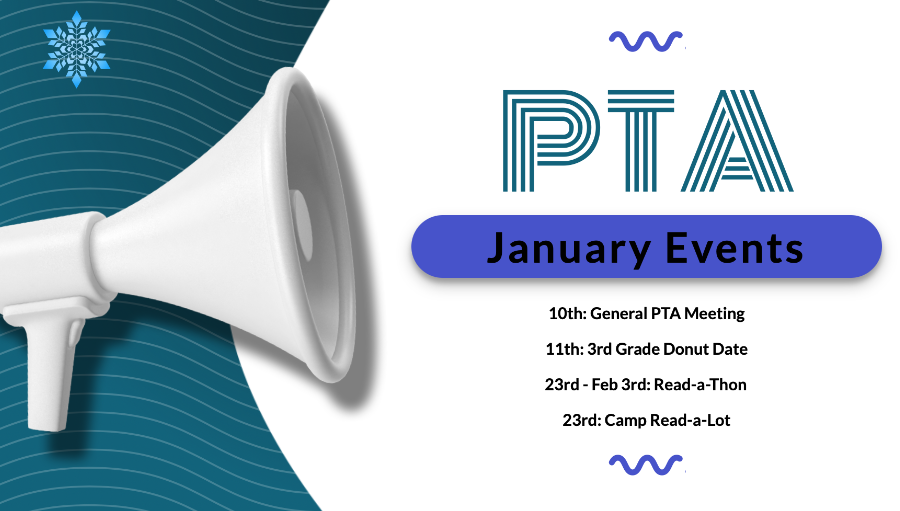 PTA

January Events

10th: General PTA Meeting

11th: 3rd Grade Donut Date

23rd - Feb 3rd: Read-a-Thon

23rd: Camp Read-a-Lot